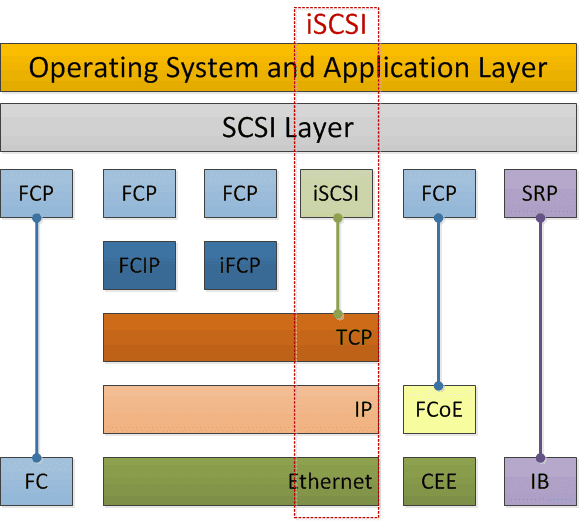 iSCSI

Operating System and Application Layer

SCSI Layer

FCP FCP FCP iSCSI FCP SRP

FCIP iFCP

TCP

IP FCoE

FC Ethernet CEE IB